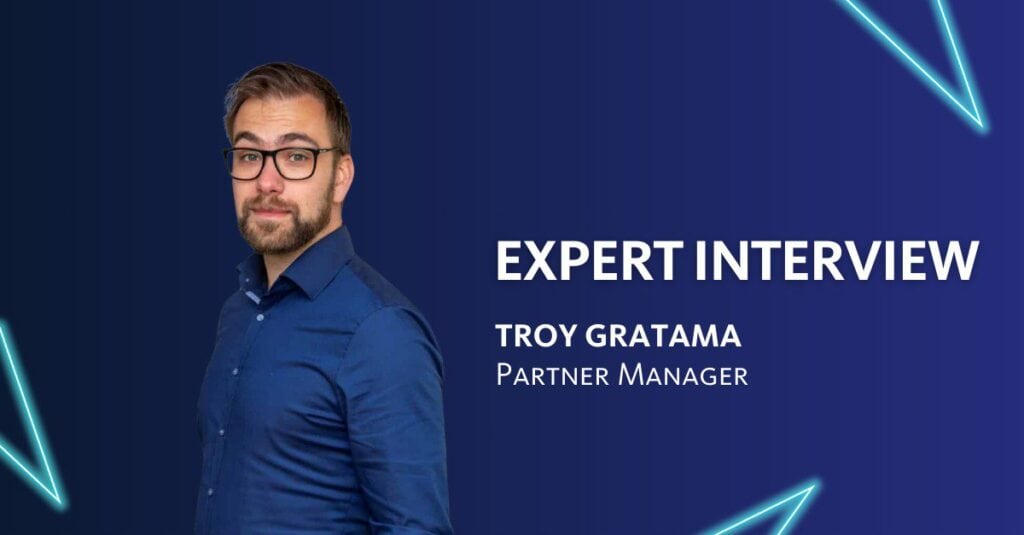 EXPERT INTERVIEW

TROY GRATAMA
Partner Manager